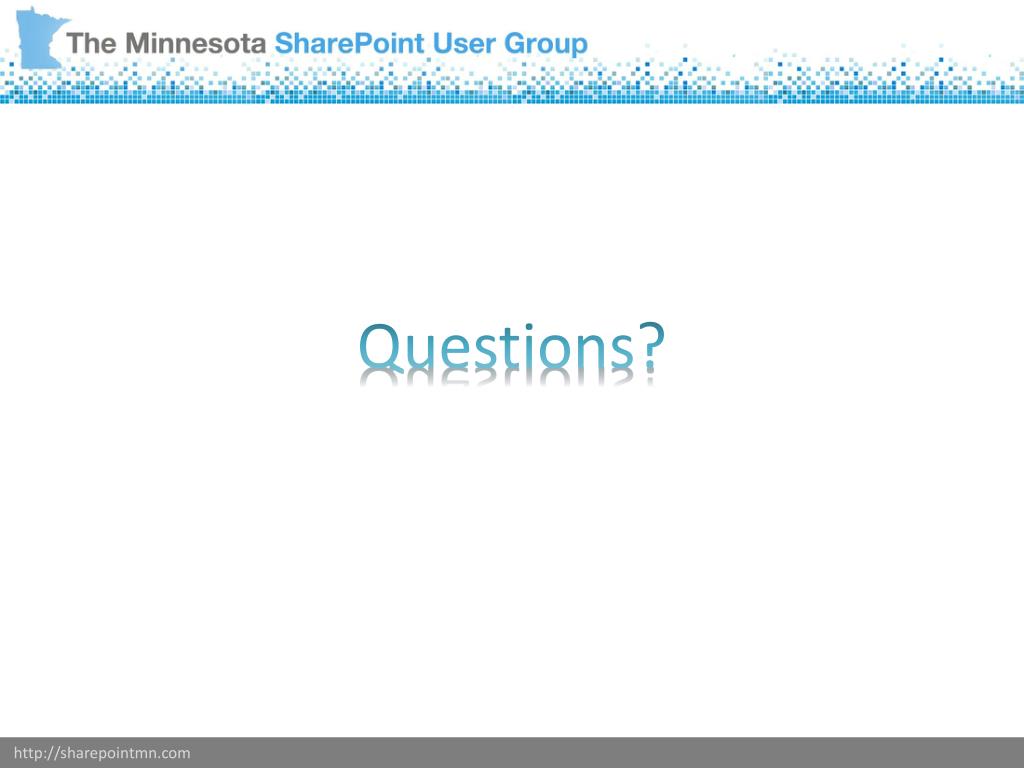 The Minnesota SharePoint User Group

Questions?

http://sharepointmn.com